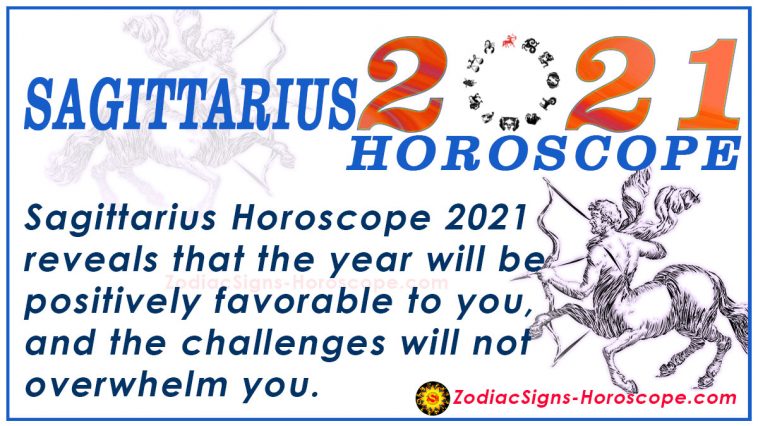 SAGITTARIUS 2021 HOROSCOPE

Sagittarius Horoscope 2021 reveals that the year will be positively favorable to you, and the challenges will not overwhelm you.

ZodiacSigns-Horoscope.com

ZodiacSigns-Horoscope.com